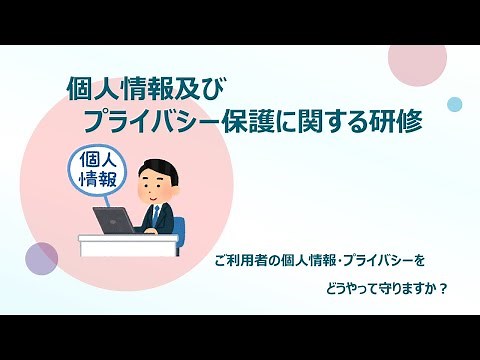 個人情報及び
プライバシー保護に関する研修

個人
情報

ご利用者の個人情報・プライバシーを
どうやって守りますか？